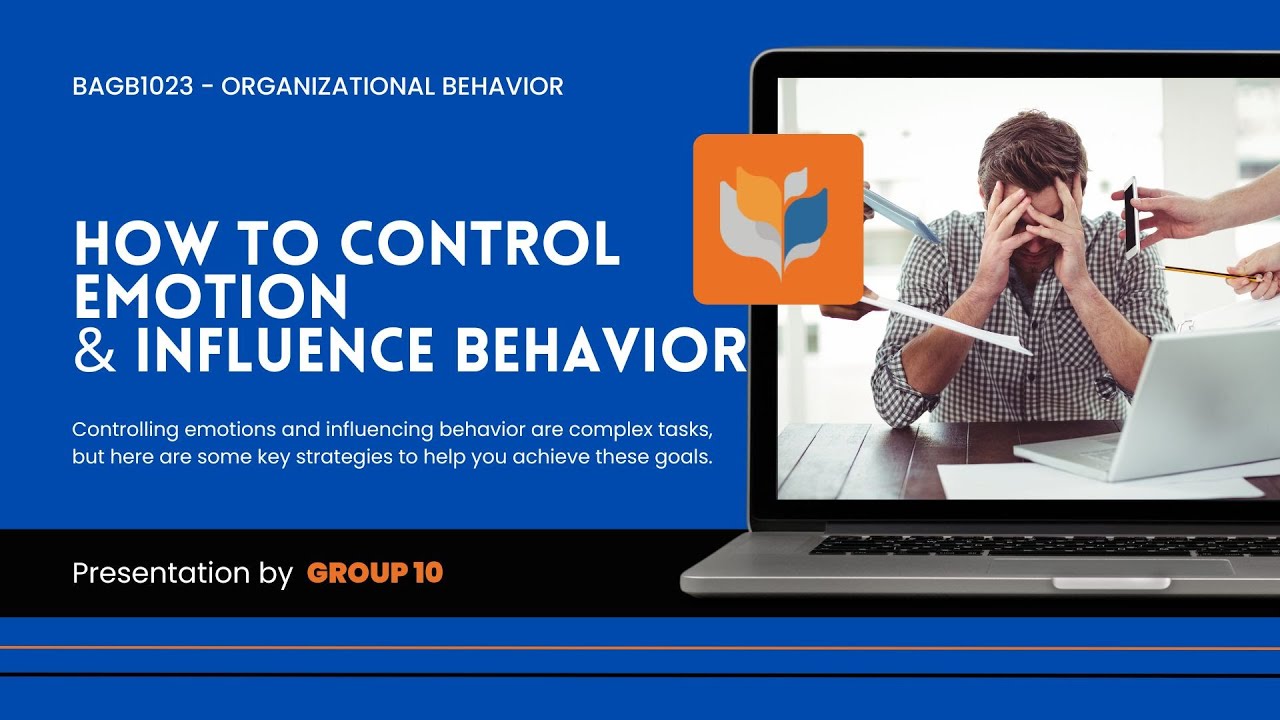 BAGB1023 - ORGANIZATIONAL BEHAVIOR

HOW TO CONTROL EMOTION & INFLUENCE BEHAVIOR

Controlling emotions and influencing behavior are complex tasks, but here are some key strategies to help you achieve these goals.

Presentation by GROUP 10